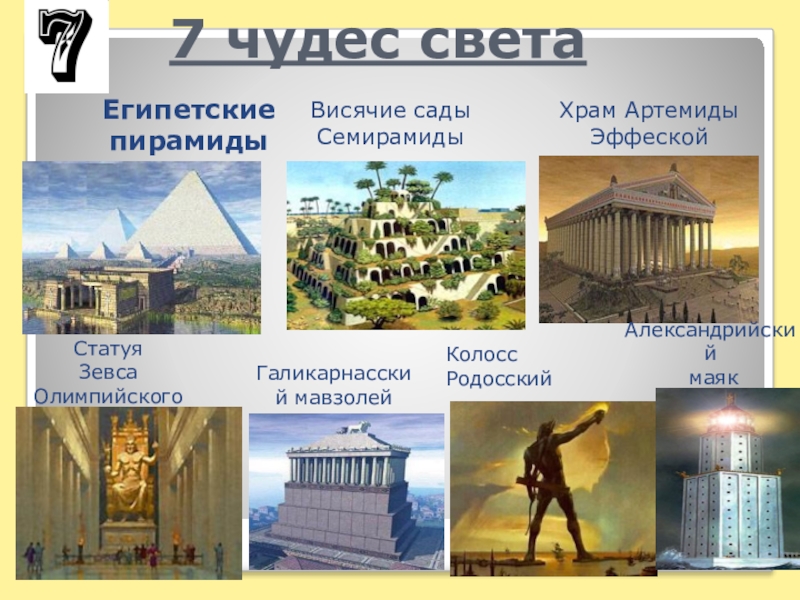 7

7 чудес света

Египетские пирамиды

Висячие сады Семирамиды

Храм Артемиды Эффеской

Статуя Зевса Олимпийского

Галикарнасский мавзолей

Колосс Родосский

Александрийский маяк